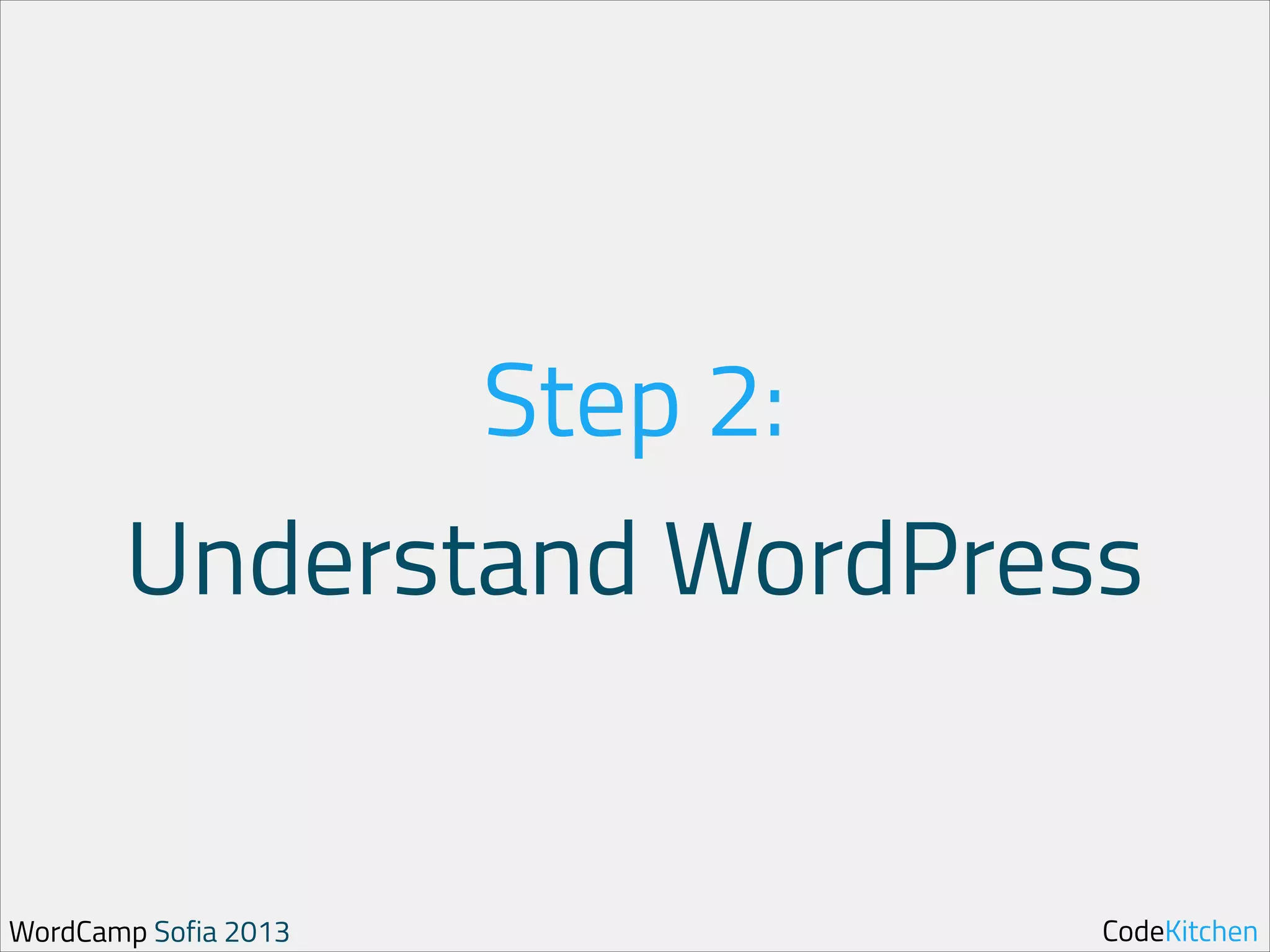 Step 2:

Understand WordPress

WordCamp Sofia 2013

CodeKitchen